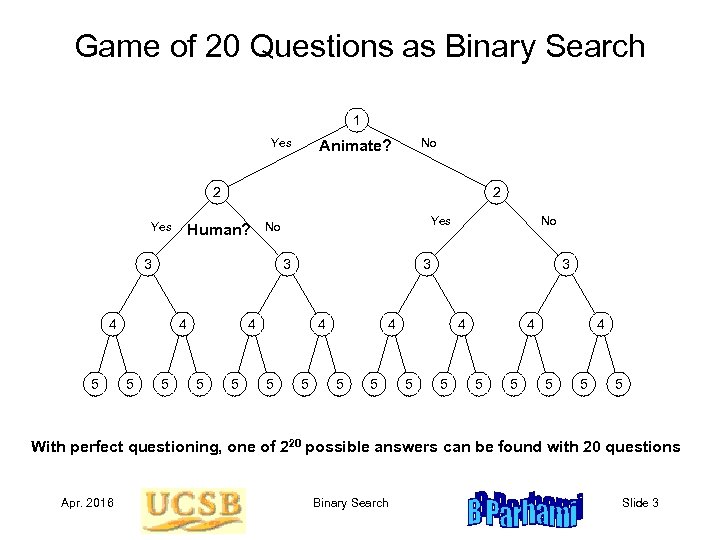 Game of 20 Questions as Binary Search

1
Yes Animate? No

2 2
Yes Human? No Yes No

3 3 3 3

4 4 4 4 4 4 4 4

5 5 5 5 5 5 5 5 5 5 5 5 5 5 5 5

With perfect questioning, one of $2^{20}$ possible answers can be found with 20 questions

Apr. 2016 UCSB Binary Search B Parhami Slide 3